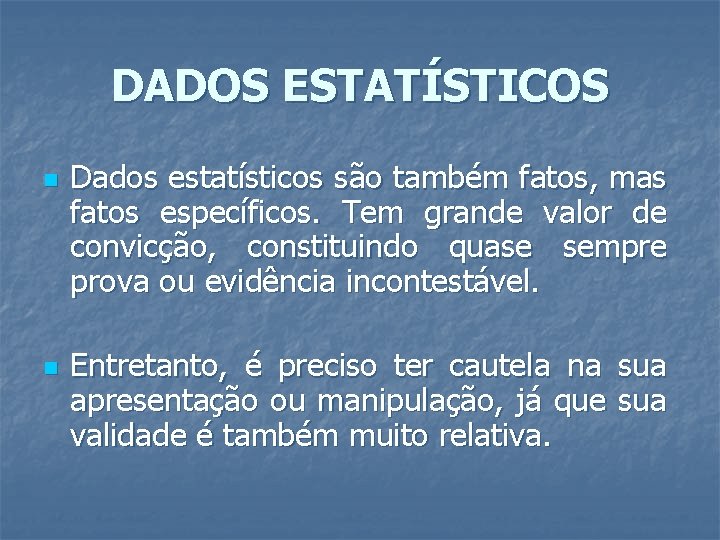 DADOS ESTATÍSTICOS

Dados estatísticos são também fatos, mas fatos específicos. Tem grande valor de convicção, constituindo quase sempre prova ou evidência incontestável.

Entretanto, é preciso ter cautela na sua apresentação ou manipulação, já que sua validade é também muito relativa.